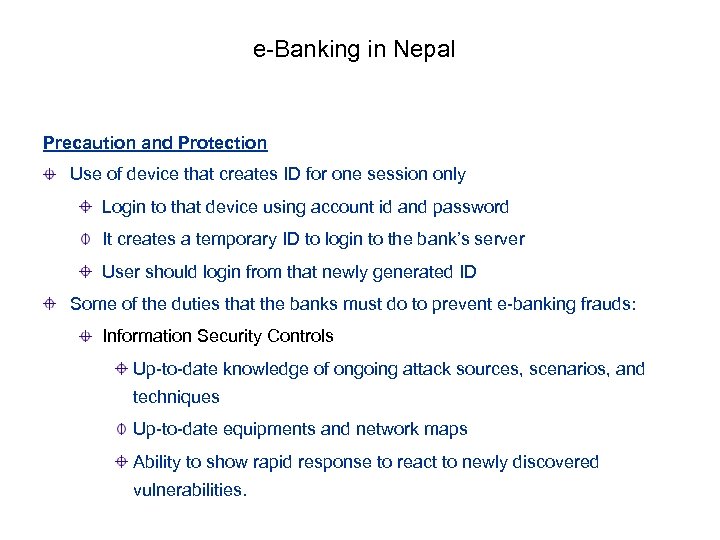 e-Banking in Nepal

Precaution and Protection

Use of device that creates ID for one session only

Login to that device using account id and password

It creates a temporary ID to login to the bank's server

User should login from that newly generated ID

Some of the duties that the banks must do to prevent e-banking frauds:

Information Security Controls

Up-to-date knowledge of ongoing attack sources, scenarios, and techniques

Up-to-date equipments and network maps

Ability to show rapid response to react to newly discovered vulnerabilities.